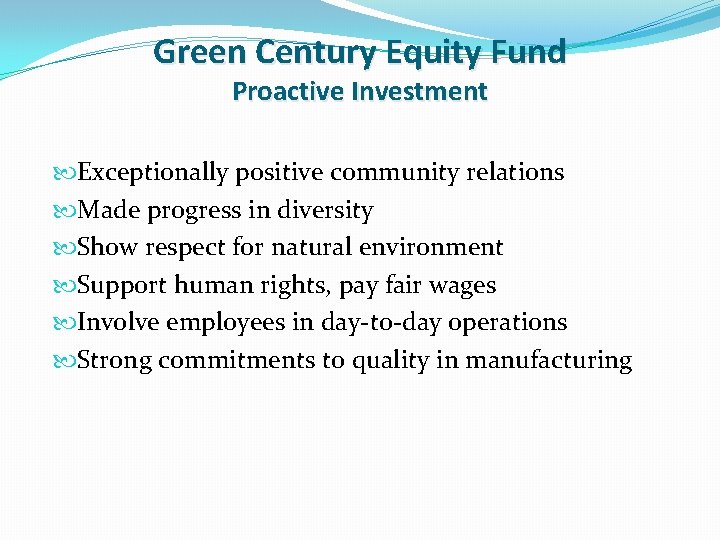 Green Century Equity Fund
Proactive Investment

Exceptionally positive community relations
Made progress in diversity
Show respect for natural environment
Support human rights, pay fair wages
Involve employees in day-to-day operations
Strong commitments to quality in manufacturing